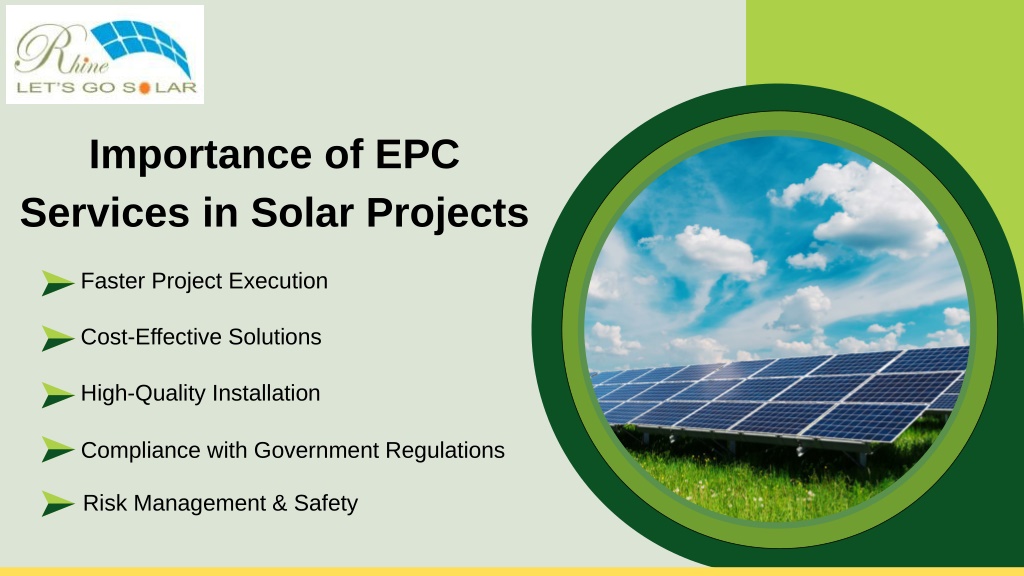 Rhine
LET'S GO SOLAR

Importance of EPC Services in Solar Projects

Faster Project Execution

Cost-Effective Solutions

High-Quality Installation

Compliance with Government Regulations

Risk Management & Safety